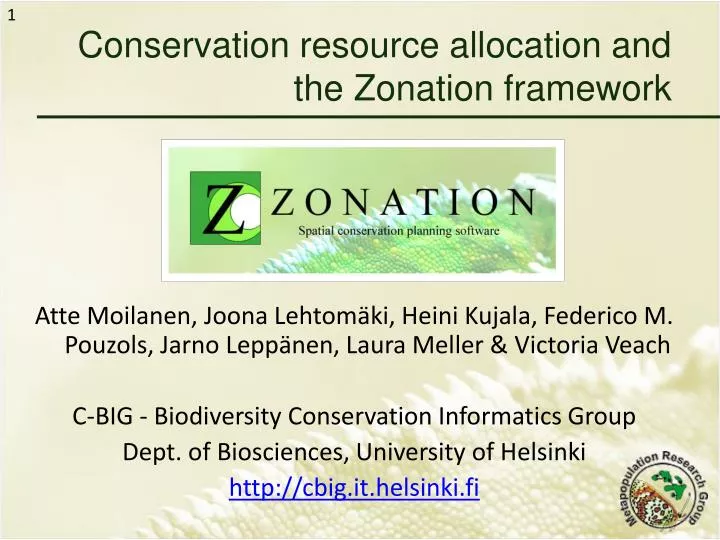 1

Conservation resource allocation and the Zonation framework

Z ZONATION
Spatial conservation planning software

Atte Moilanen, Joona Lehtomäki, Heini Kujala, Federico M. Pouzols, Jarno Leppänen, Laura Meller & Victoria Veach

C-BIG - Biodiversity Conservation Informatics Group
Dept. of Biosciences, University of Helsinki
http://cbig.it.helsinki.fi

Metapopulation Research Group